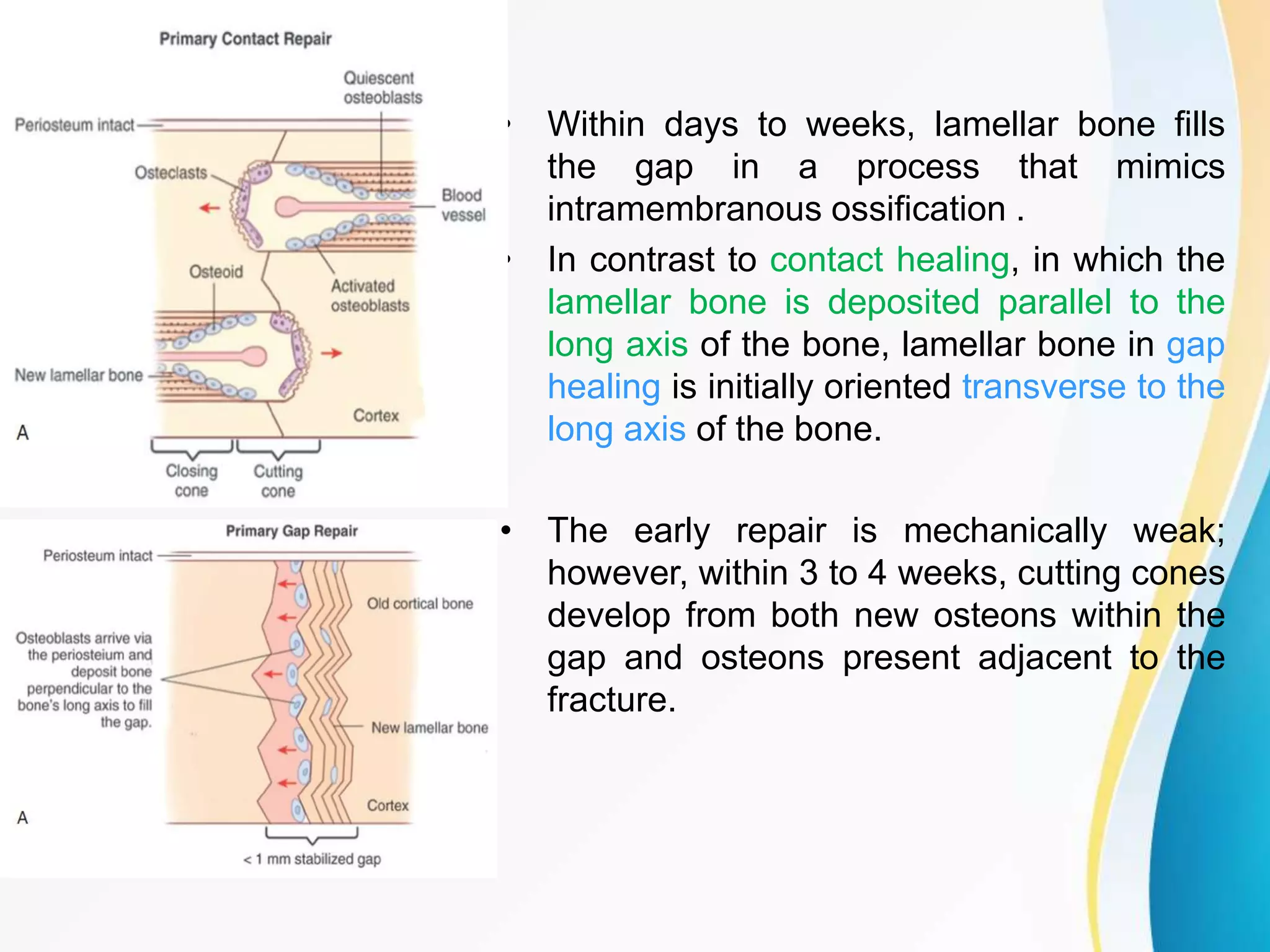 Primary Contact Repair

Quiescent osteoblasts

Periosteum intact

Osteclasts

Blood vessel

Osteoid

Activated osteoblasts

New lamellar bone

Cortex

A

Closing cone

Cutting cone

Primary Gap Repair

Periosteum intact

Old cortical bone

Osteoblasts arrive via the periosteium and deposit bone perpendicular to the bone's long axis to fill the gap.

New lamellar bone

Cortex

A

< 1 mm stabilized gap

• Within days to weeks, lamellar bone fills the gap in a process that mimics intramembranous ossification .

• In contrast to contact healing, in which the lamellar bone is deposited parallel to the long axis of the bone, lamellar bone in gap healing is initially oriented transverse to the long axis of the bone.

• The early repair is mechanically weak; however, within 3 to 4 weeks, cutting cones develop from both new osteons within the gap and osteons present adjacent to the fracture.